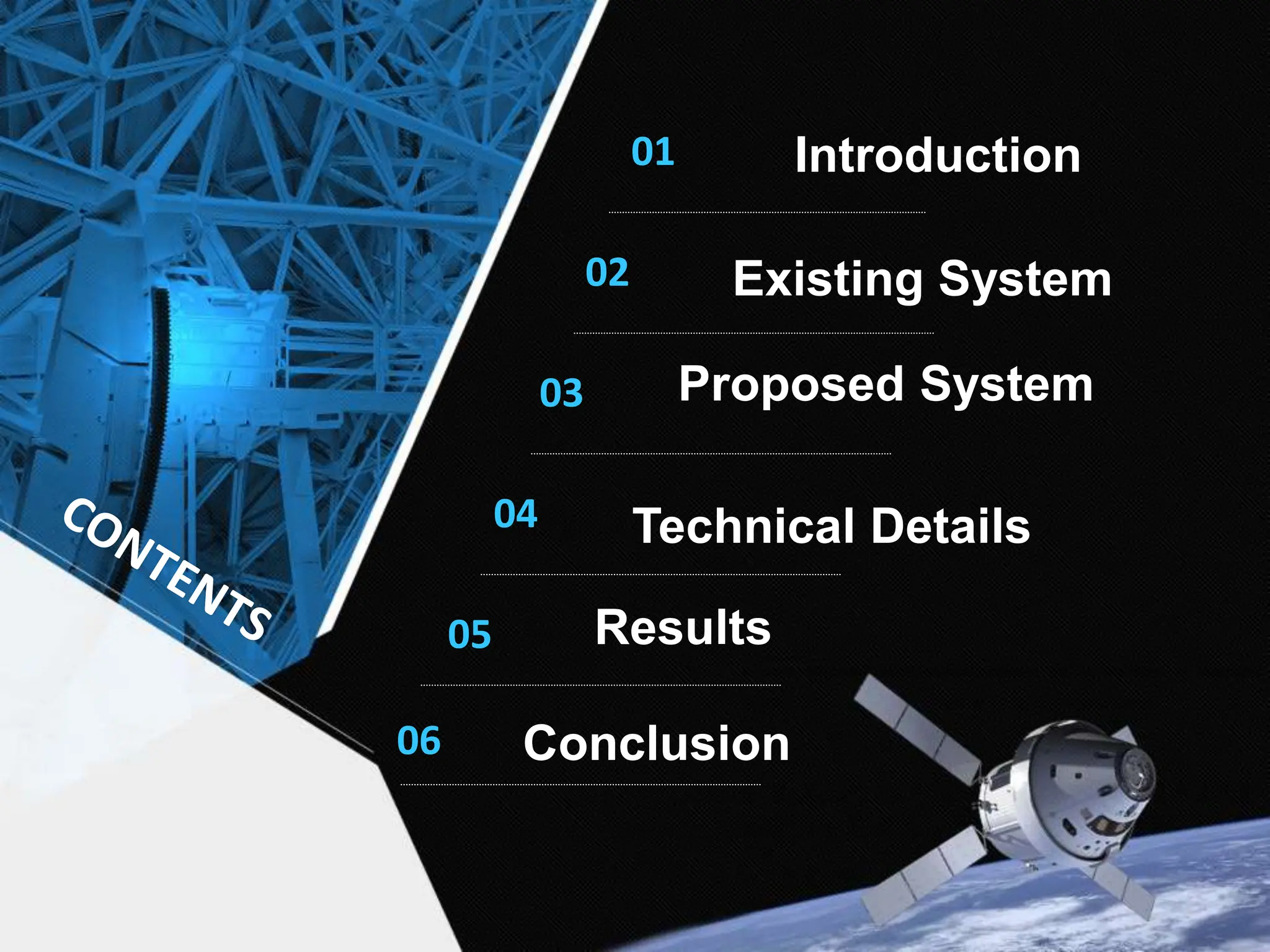 CONTENTS

01 Introduction

02 Existing System

03 Proposed System

04 Technical Details

05 Results

06 Conclusion